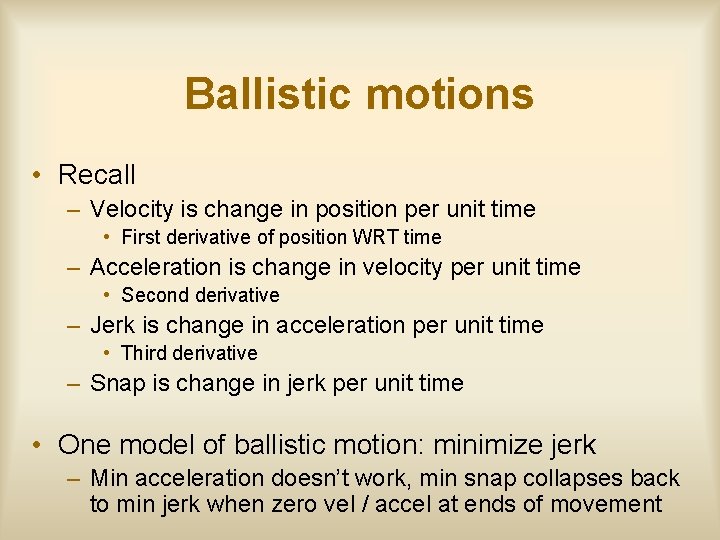 Ballistic motions

• Recall
– Velocity is change in position per unit time
• First derivative of position WRT time
– Acceleration is change in velocity per unit time
• Second derivative
– Jerk is change in acceleration per unit time
• Third derivative
– Snap is change in jerk per unit time

• One model of ballistic motion: minimize jerk
– Min acceleration doesn't work, min snap collapses back to min jerk when zero vel / accel at ends of movement